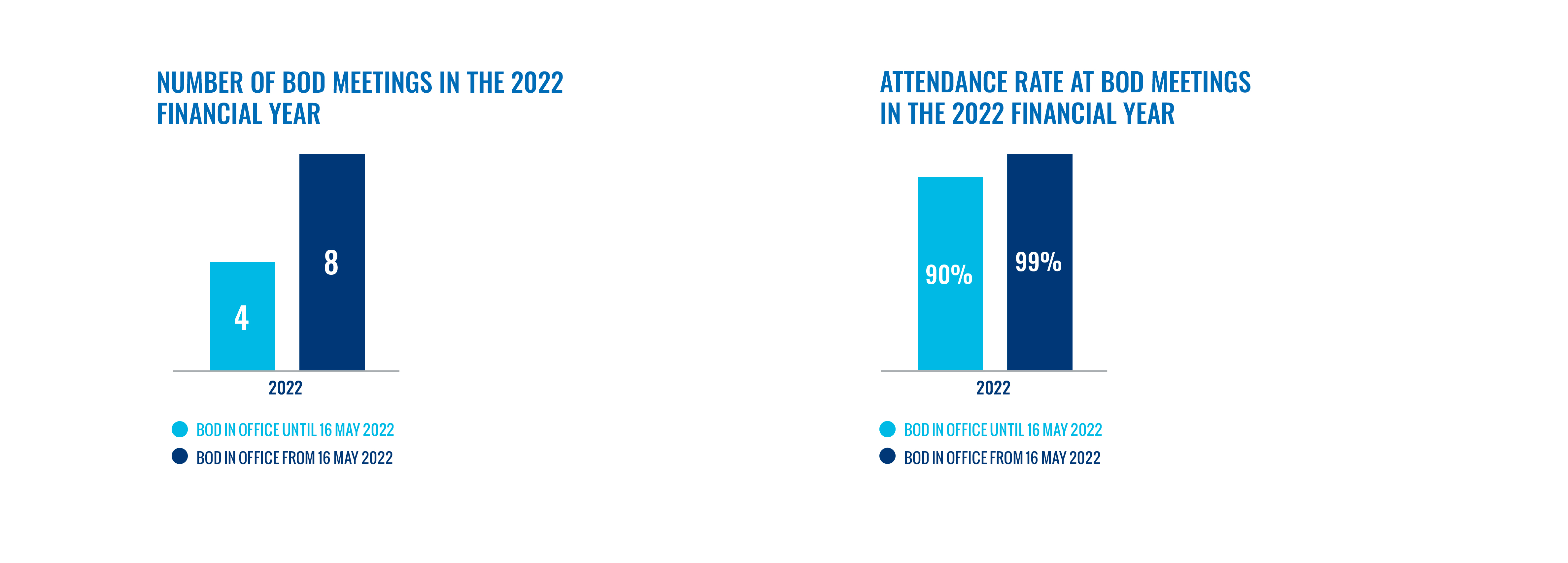 NUMBER OF BOD MEETINGS IN THE 2022 FINANCIAL YEAR

4

8

2022

BOD IN OFFICE UNTIL 16 MAY 2022

BOD IN OFFICE FROM 16 MAY 2022

ATTENDANCE RATE AT BOD MEETINGS IN THE 2022 FINANCIAL YEAR

90%

99%

2022

BOD IN OFFICE UNTIL 16 MAY 2022

BOD IN OFFICE FROM 16 MAY 2022